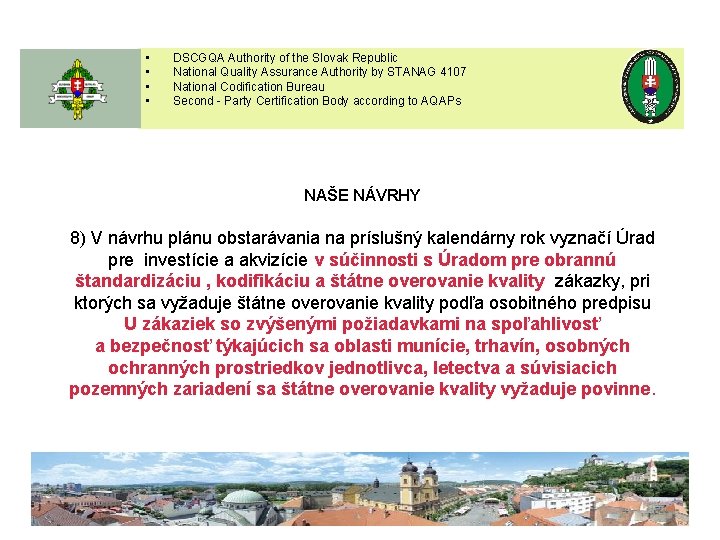 • DSCGQA Authority of the Slovak Republic
• National Quality Assurance Authority by STANAG 4107
• National Codification Bureau
• Second - Party Certification Body according to AQAPs

NAŠE NÁVRHY

8) V návrhu plánu obstarávania na príslušný kalendárny rok vyznačí Úrad pre investície a akvizície v súčinnosti s Úradom pre obrannú štandardizáciu , kodifikáciu a štátne overovanie kvality zákazky, pri ktorých sa vyžaduje štátne overovanie kvality podľa osobitného predpisu U zákaziek so zvýšenými požiadavkami na spoľahlivosť a bezpečnosť týkajúcich sa oblasti munície, trhavín, osobných ochranných prostriedkov jednotlivca, letectva a súvisiacich pozemných zariadení sa štátne overovanie kvality vyžaduje povinne.